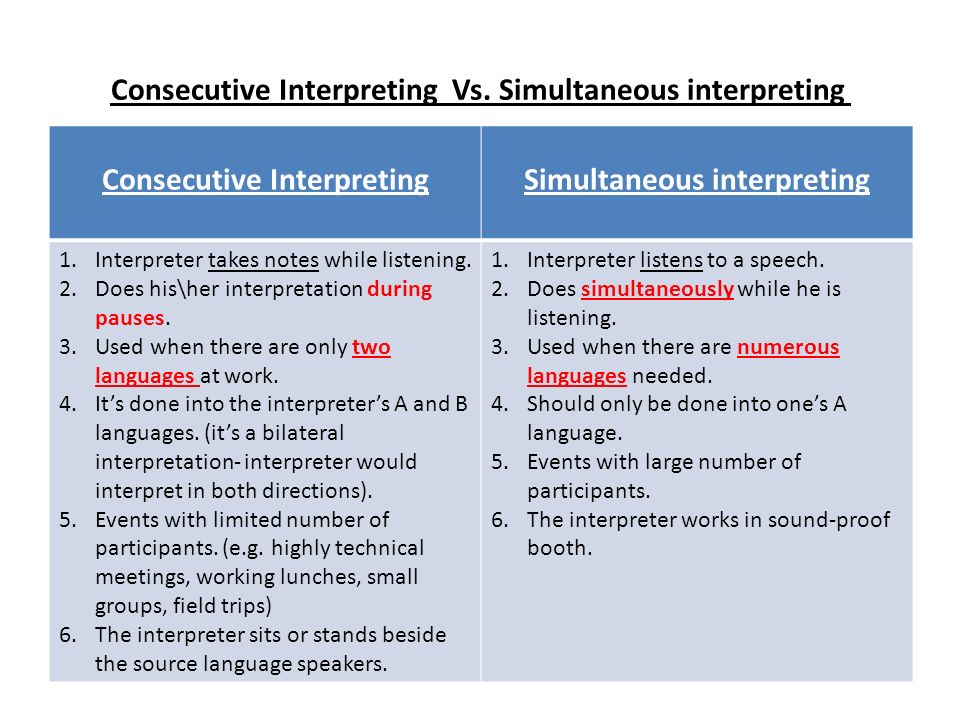 Consecutive Interpreting Vs. Simultaneous interpreting

| Consecutive Interpreting | Simultaneous interpreting |
|---|---|
| 1. Interpreter takes notes while listening. 2. Does his\her interpretation during pauses. 3. Used when there are only two languages at work. 4. It's done into the interpreter's A and B languages. (it's a bilateral interpretation- interpreter would interpret in both directions). 5. Events with limited number of participants. (e.g. highly technical meetings, working lunches, small groups, field trips) 6. The interpreter sits or stands beside the source language speakers. | 1. Interpreter listens to a speech. 2. Does simultaneously while he is listening. 3. Used when there are numerous languages needed. 4. Should only be done into one's A language. 5. Events with large number of participants. 6. The interpreter works in sound-proof booth. |